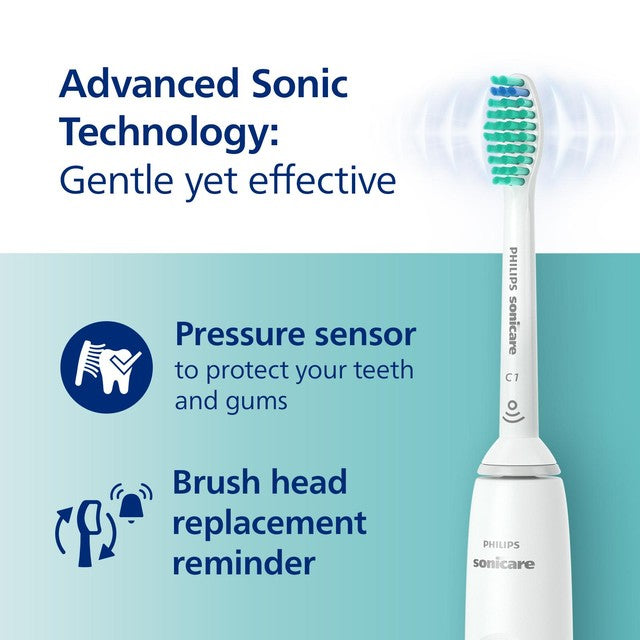 Advanced Sonic Technology:
Gentle yet effective

Pressure sensor
to protect your teeth and gums

Brush head replacement reminder

PHILIPS sonicare
C1

PHILIPS
sonicare